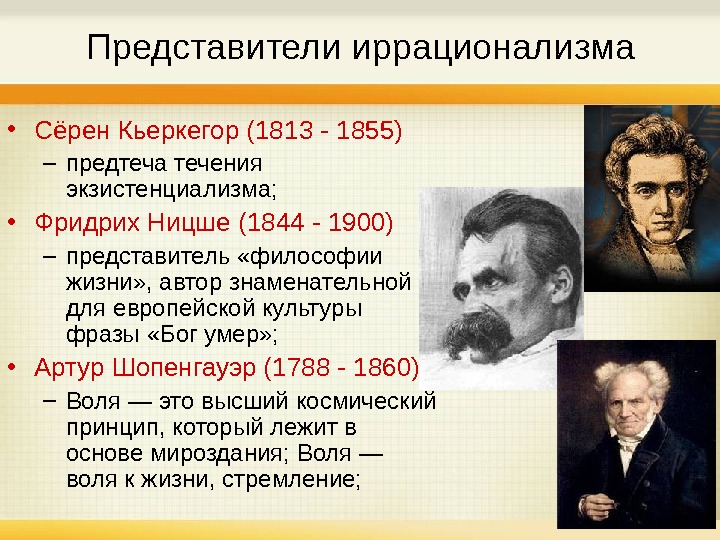 Представители иррационализма

• Сёрен Кьеркегор (1813 - 1855)
– предтеча течения экзистенциализма;

• Фридрих Ницше (1844 - 1900)
– представитель «философии жизни», автор знаменательной для европейской культуры фразы «Бог умер»;

• Артур Шопенгауэр (1788 - 1860)
– Воля — это высший космический принцип, который лежит в основе мироздания; Воля — воля к жизни, стремление;